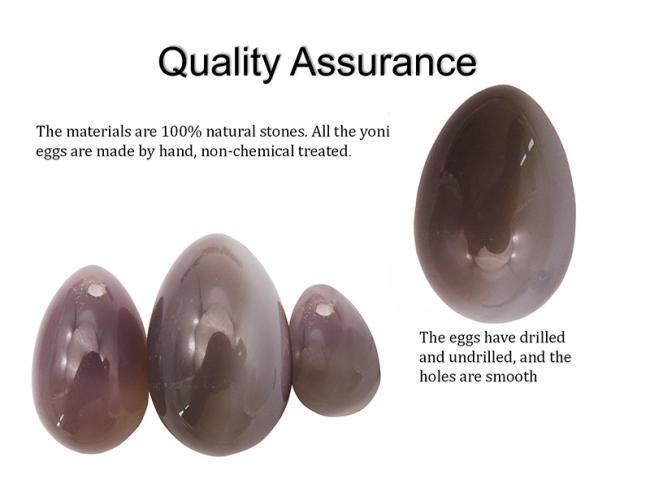 Quality Assurance

The materials are 100% natural stones. All the yoni eggs are made by hand, non-chemical treated.

The eggs have drilled and undrilled, and the holes are smooth